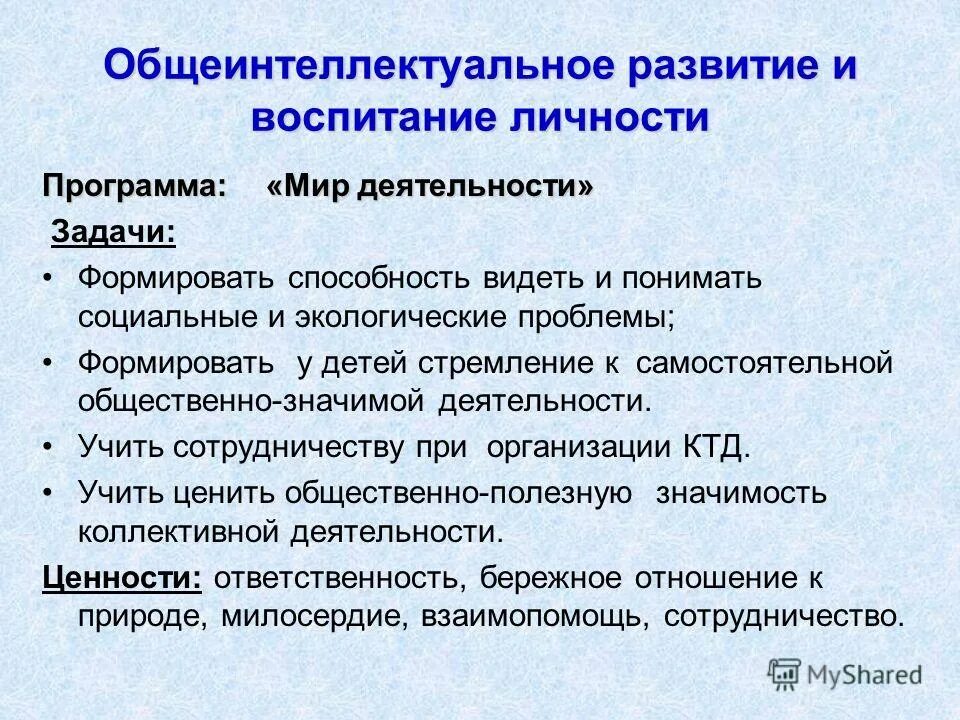 Общеинтеллектуальное развитие и воспитание личности

Программа: «Мир деятельности»

Задачи:

• Формировать способность видеть и понимать социальные и экологические проблемы;

• Формировать у детей стремление к самостоятельной общественно-значимой деятельности.

• Учить сотрудничеству при организации КТД.

• Учить ценить общественно-полезную значимость коллективной деятельности.

Ценности: ответственность, бережное отношение к природе, милосердие, взаимопомощь, сотрудничество.

MyShared